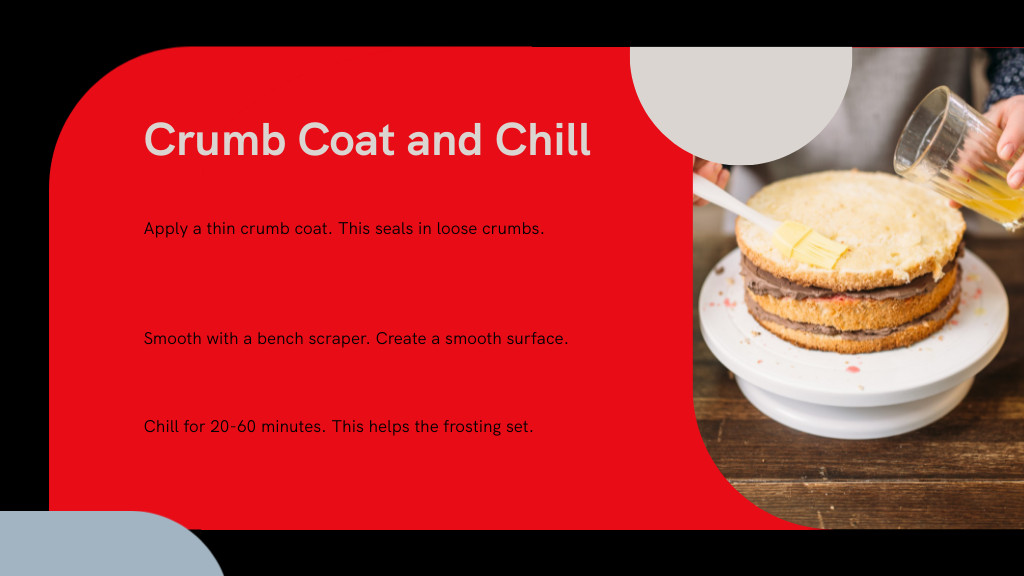 Crumb Coat and Chill

Apply a thin crumb coat. This seals in loose crumbs.

Smooth with a bench scraper. Create a smooth surface.

Chill for 20-60 minutes. This helps the frosting set.